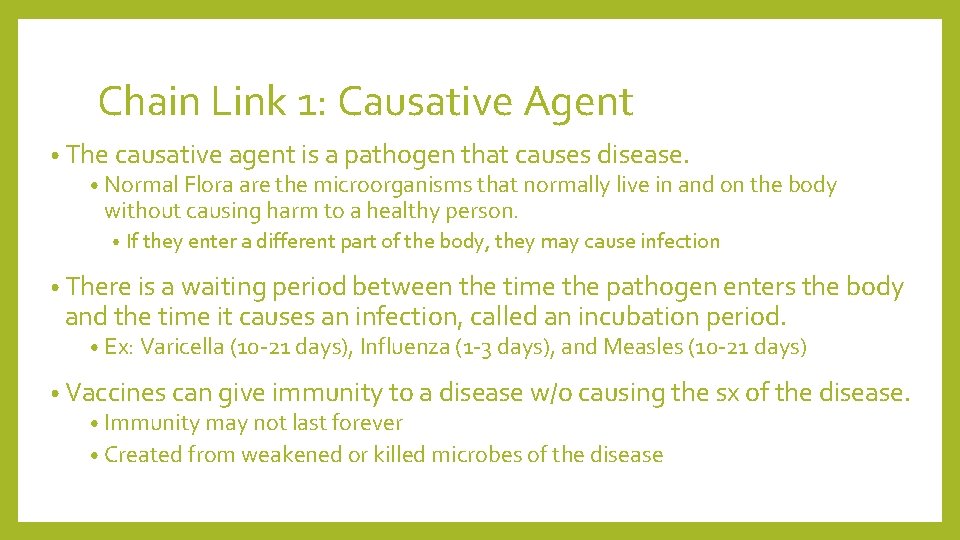 Chain Link 1: Causative Agent

• The causative agent is a pathogen that causes disease.
• Normal Flora are the microorganisms that normally live in and on the body without causing harm to a healthy person.
• If they enter a different part of the body, they may cause infection

• There is a waiting period between the time the pathogen enters the body and the time it causes an infection, called an incubation period.
• Ex: Varicella (10-21 days), Influenza (1-3 days), and Measles (10-21 days)

• Vaccines can give immunity to a disease w/o causing the sx of the disease.
• Immunity may not last forever
• Created from weakened or killed microbes of the disease